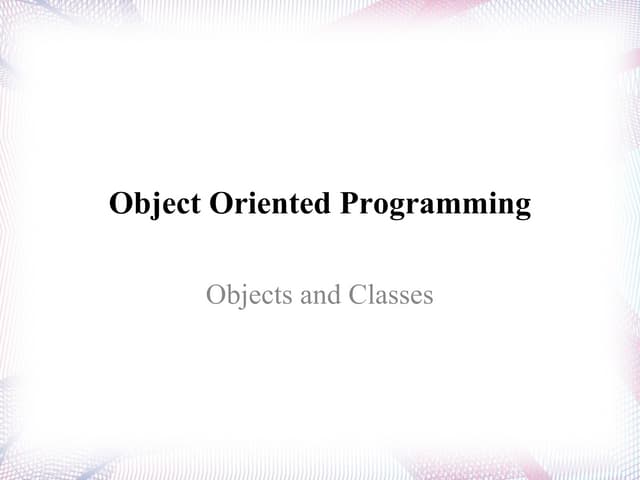 Object Oriented Programming

Objects and Classes